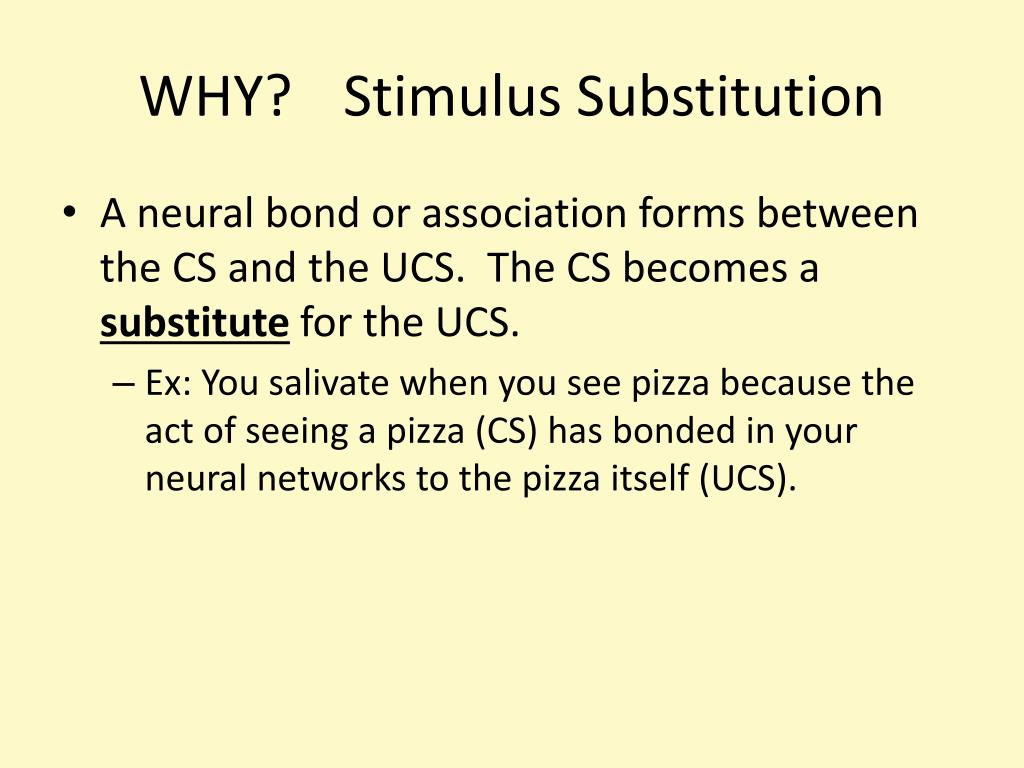 WHY? Stimulus Substitution

• A neural bond or association forms between the CS and the UCS. The CS becomes a substitute for the UCS.

– Ex: You salivate when you see pizza because the act of seeing a pizza (CS) has bonded in your neural networks to the pizza itself (UCS).